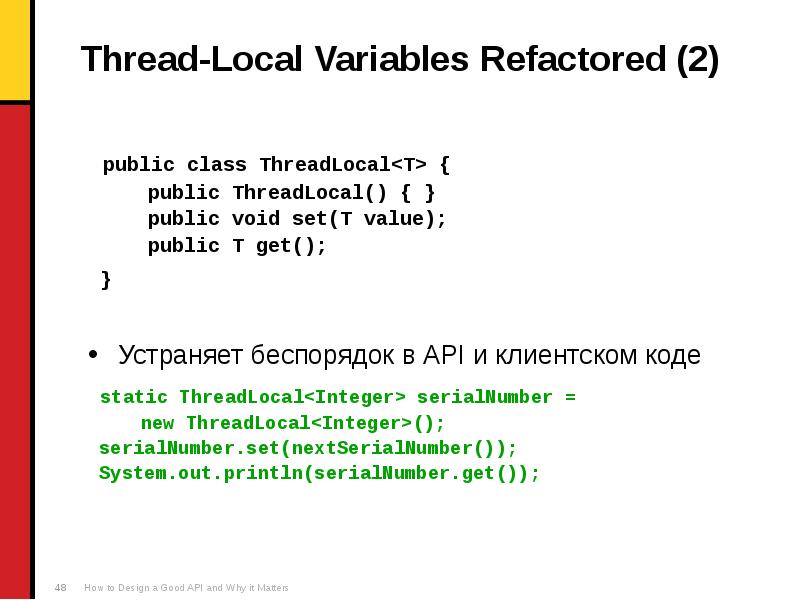 Thread-Local Variables Refactored (2)

public class ThreadLocal<T> {
    public ThreadLocal() { }
    public void set(T value);
    public T get();
}

• Устраняет беспорядок в API и клиентском коде

static ThreadLocal<Integer> serialNumber =
    new ThreadLocal<Integer>();
serialNumber.set(nextSerialNumber());
System.out.println(serialNumber.get());

48 How to Design a Good API and Why it Matters